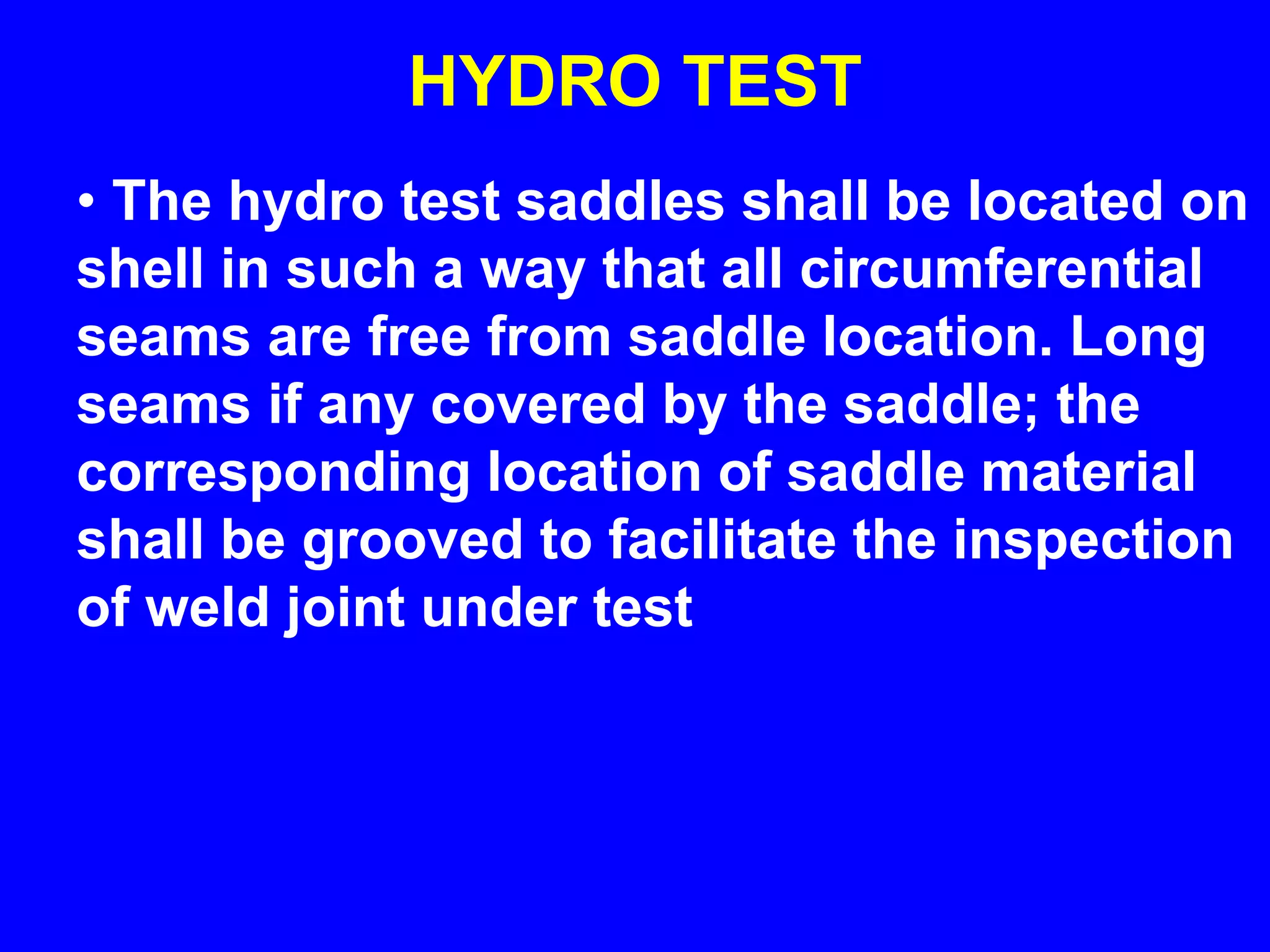 HYDRO TEST

• The hydro test saddles shall be located on shell in such a way that all circumferential seams are free from saddle location. Long seams if any covered by the saddle; the corresponding location of saddle material shall be grooved to facilitate the inspection of weld joint under test